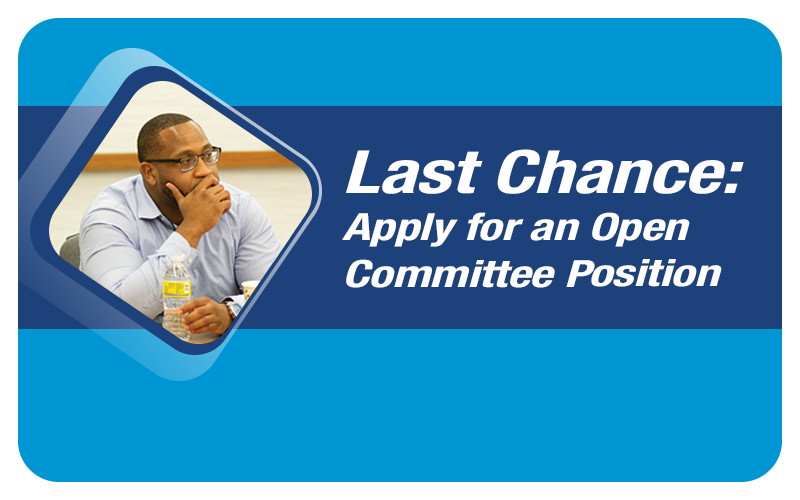 Last Chance:
Apply for an Open Committee Position